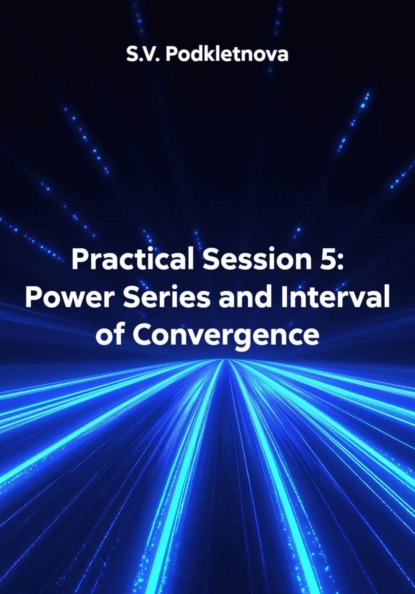 S.V. Podkletnova

Practical Session 5: Power Series and Interval of Convergence